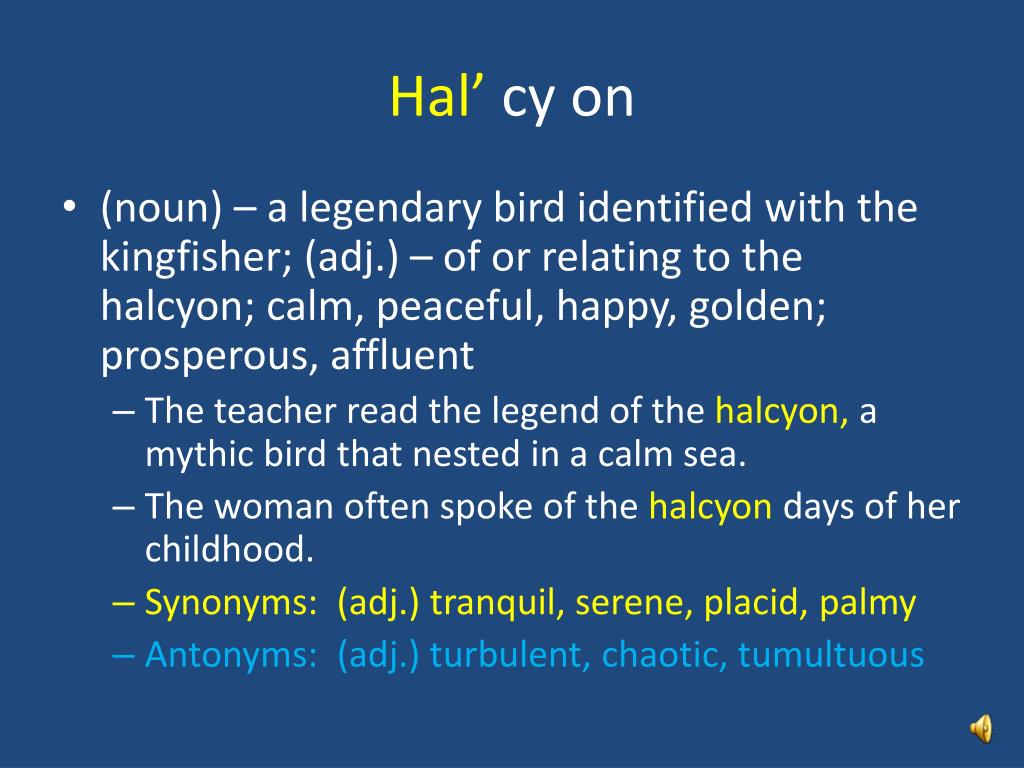 Hal’ cy on

• (noun) – a legendary bird identified with the kingfisher; (adj.) – of or relating to the halcyon; calm, peaceful, happy, golden; prosperous, affluent
– The teacher read the legend of the halcyon, a mythic bird that nested in a calm sea.
– The woman often spoke of the halcyon days of her childhood.
– Synonyms: (adj.) tranquil, serene, placid, palmy
– Antonyms: (adj.) turbulent, chaotic, tumultuous